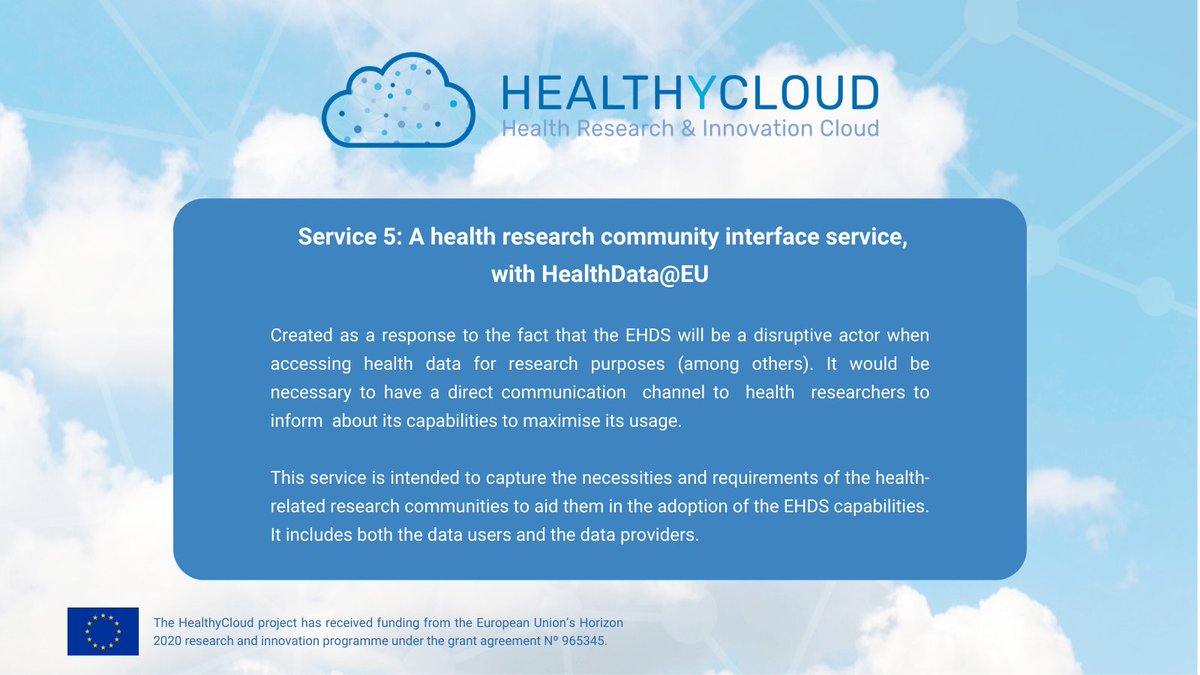 HEALTHYCLOUD
Health Research & Innovation Cloud

Service 5: A health research community interface service, with HealthData@EU

Created as a response to the fact that the EHDS will be a disruptive actor when accessing health data for research purposes (among others). It would be necessary to have a direct communication channel to health researchers to inform about its capabilities to maximise its usage.

This service is intended to capture the necessities and requirements of the health-related research communities to aid them in the adoption of the EHDS capabilities. It includes both the data users and the data providers.

The HealthyCloud project has received funding from the European Union's Horizon 2020 research and innovation programme under the grant agreement Nº 965345.